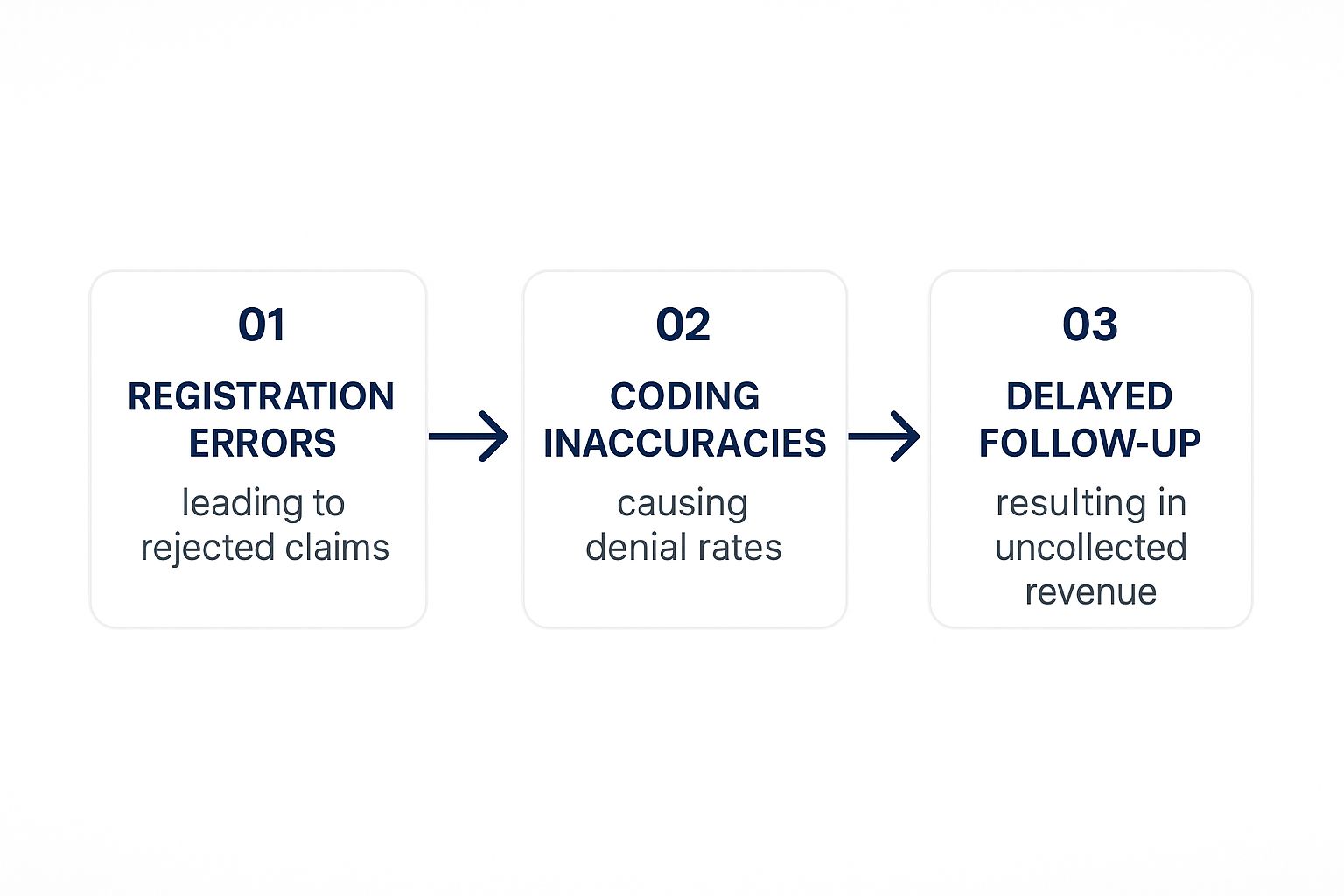 01

REGISTRATION ERRORS

leading to rejected claims

02

CODING INACCURACIES

causing denial rates

03

DELAYED FOLLOW-UP

resulting in uncollected revenue